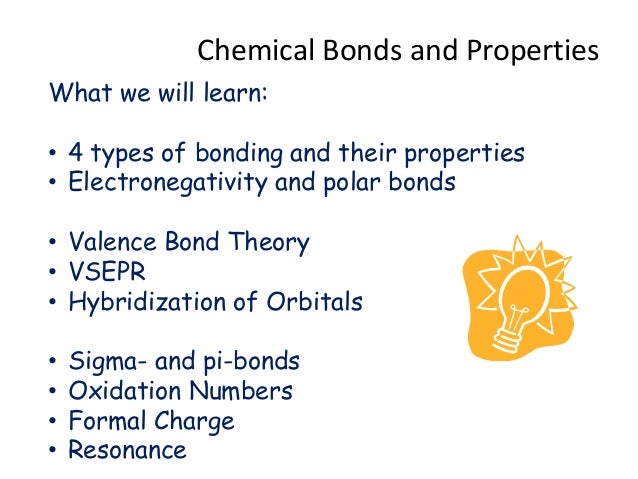 Chemical Bonds and Properties

What we will learn:

• 4 types of bonding and their properties
• Electronegativity and polar bonds

• Valence Bond Theory
• VSEPR
• Hybridization of Orbitals

• Sigma- and pi-bonds
• Oxidation Numbers
• Formal Charge
• Resonance